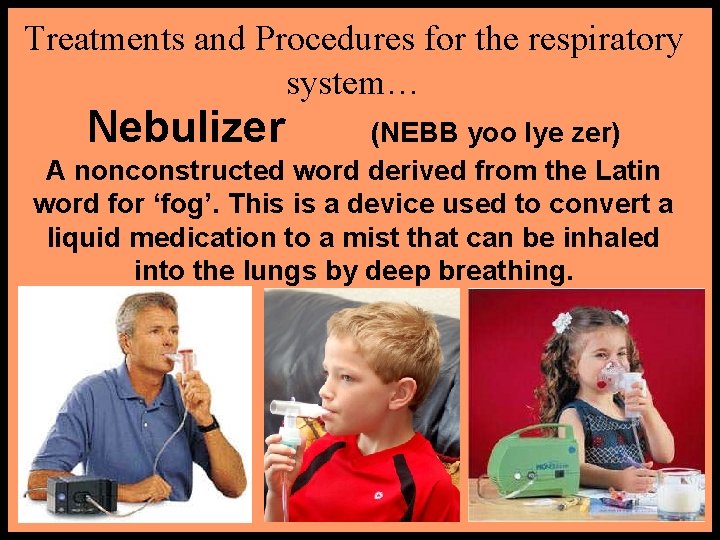 Treatments and Procedures for the respiratory system…

Nebulizer (NEBB yoo lye zer)

A nonconstructed word derived from the Latin word for ‘fog’. This is a device used to convert a liquid medication to a mist that can be inhaled into the lungs by deep breathing.